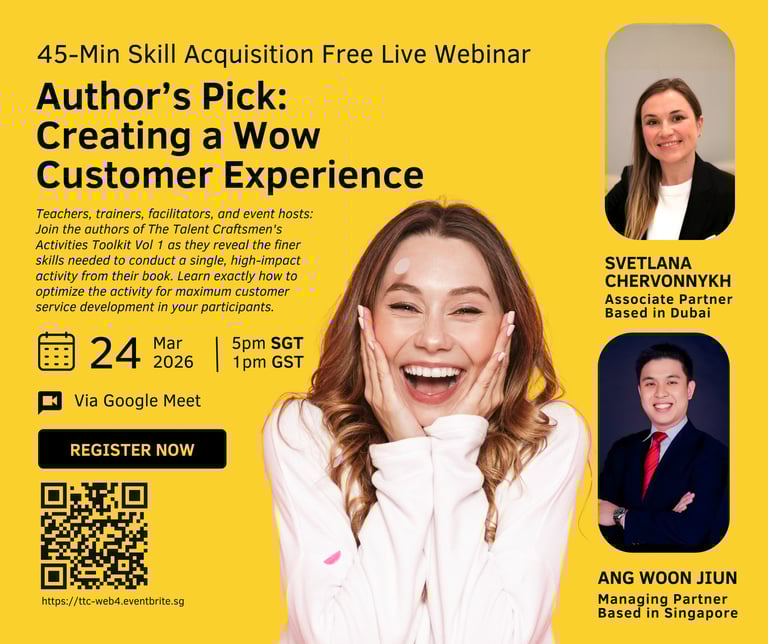 45-Min Skill Acquisition Free Live Webinar

Author's Pick: Creating a Wow Customer Experience

Teachers, trainers, facilitators, and event hosts: Join the authors of The Talent Craftsmen's Activities Toolkit Vol 1 as they reveal the finer skills needed to conduct a single, high-impact activity from their book. Learn exactly how to optimize the activity for maximum customer service development in your participants.

24 Mar 2026 | 5pm SGT 1pm GST

Via Google Meet

REGISTER NOW

https://ttc-web4.eventbrite.sg

SVETLANA CHERVONNYKH
Associate Partner
Based in Dubai

ANG WOON JIUN
Managing Partner
Based in Singapore